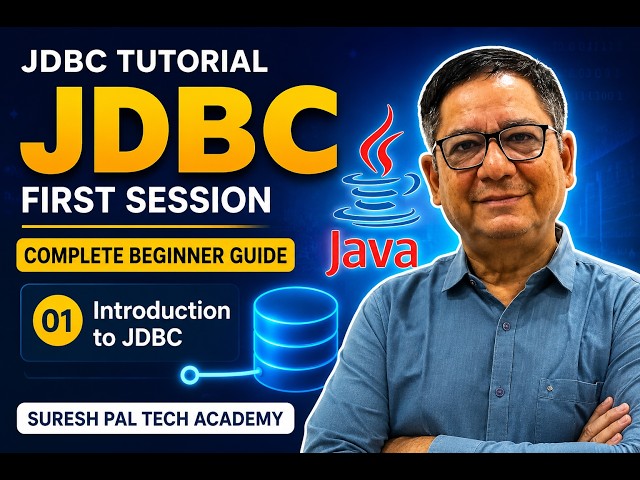 JDBC TUTORIAL
JDBC
FIRST SESSION
COMPLETE BEGINNER GUIDE
01 Introduction to JDBC
Java
SURESH PAL TECH ACADEMY